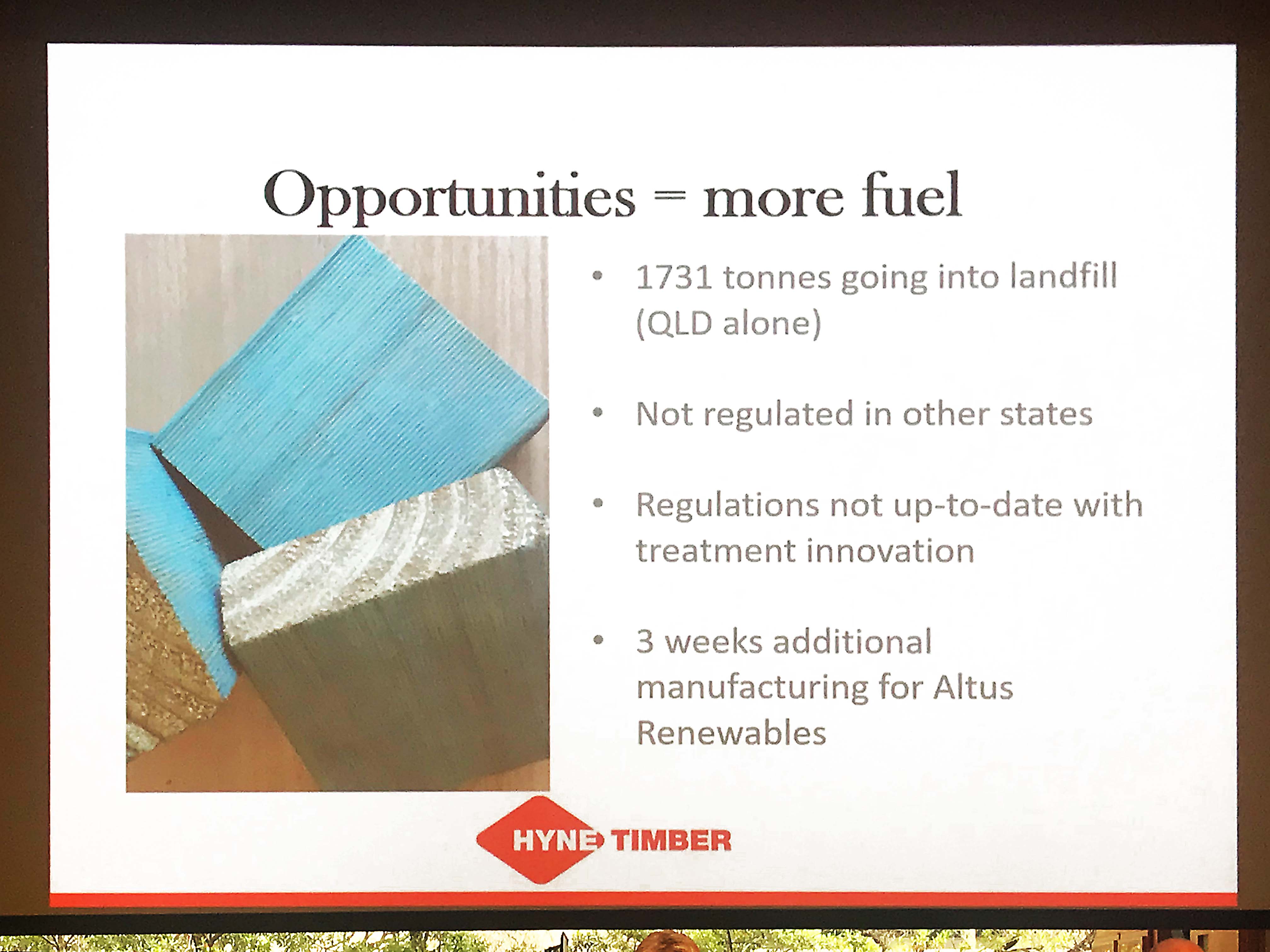 Opportunities = more fuel

• 1731 tonnes going into landfill (QLD alone)

• Not regulated in other states

• Regulations not up-to-date with treatment innovation

• 3 weeks additional manufacturing for Altus Renewables

HYNE TIMBER